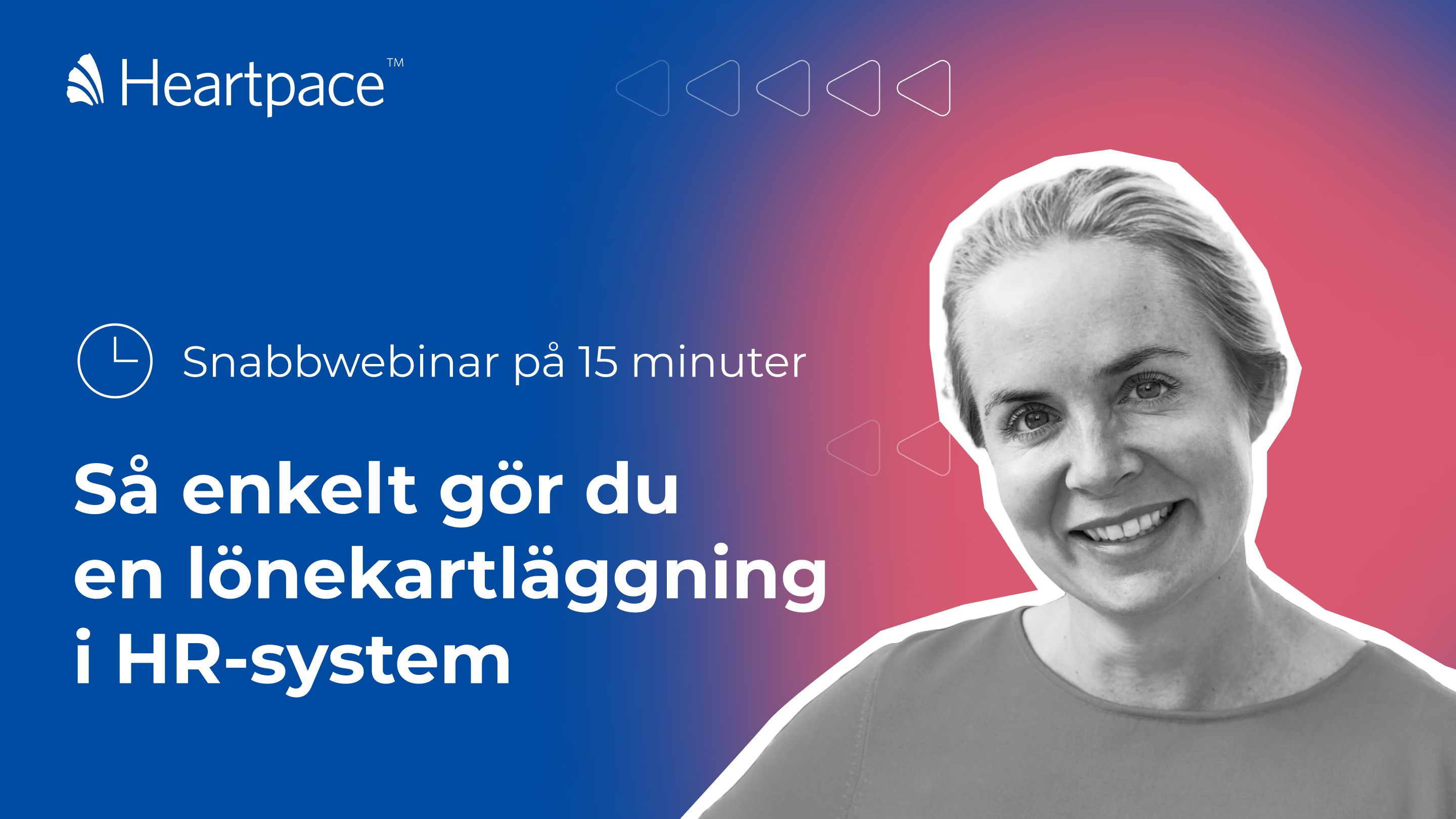 Heartpace™

Snabbwebinar på 15 minuter

Så enkelt gör du en lönekartläggning i HR-system